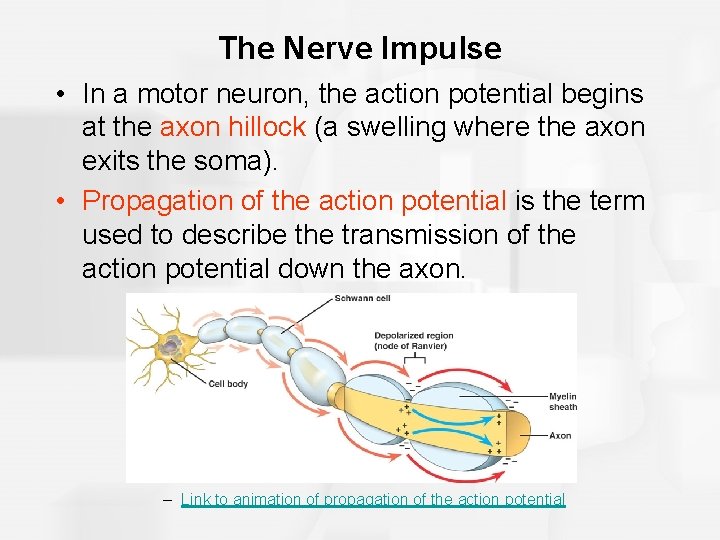 The Nerve Impulse

• In a motor neuron, the action potential begins at the axon hillock (a swelling where the axon exits the soma).

• Propagation of the action potential is the term used to describe the transmission of the action potential down the axon.

Schwann cell

Depolarized region (node of Ranvier)

Cell body

Myelin sheath

Axon

– Link to animation of propagation of the action potential